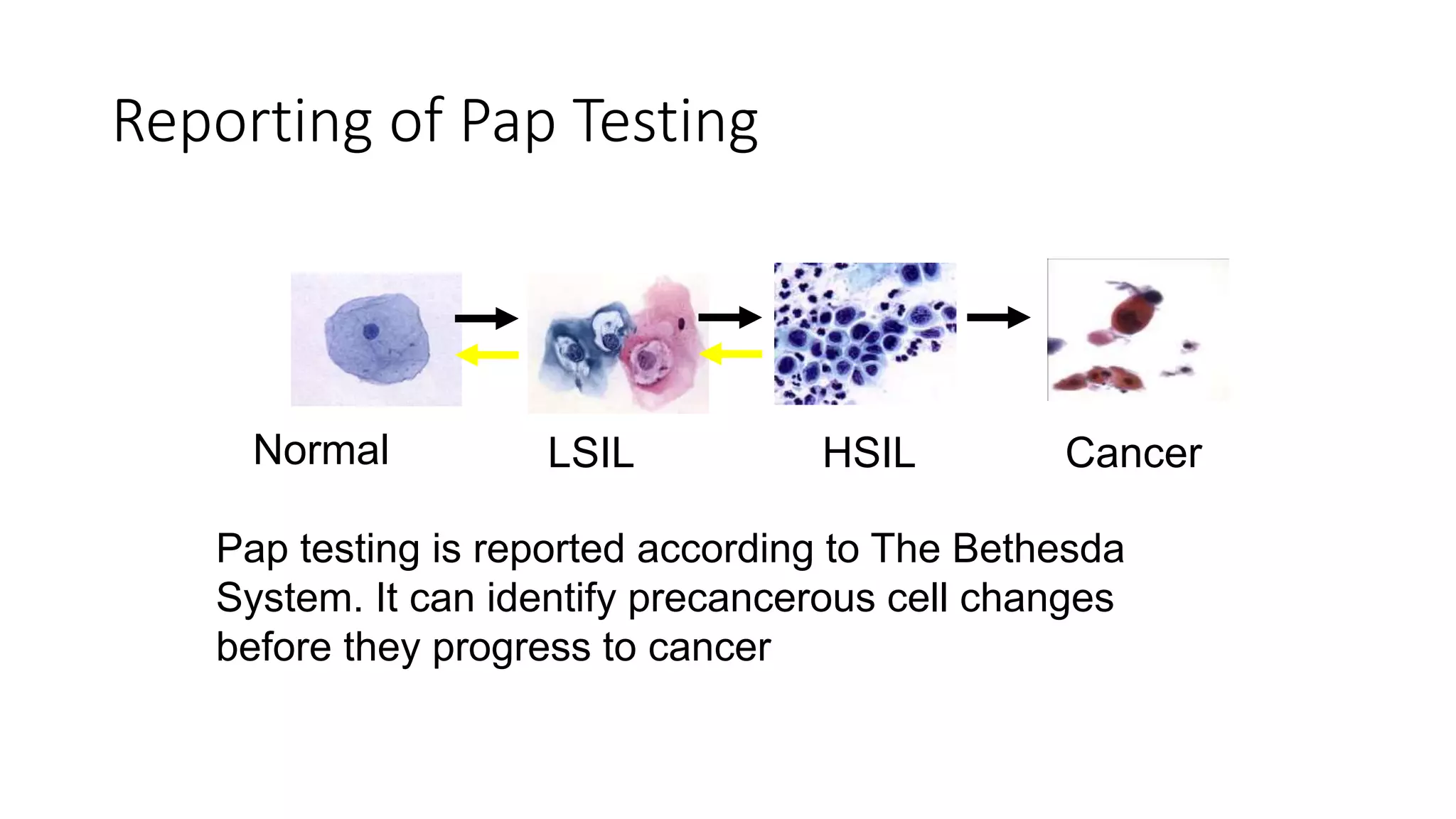 Reporting of Pap Testing

Normal LSIL HSIL Cancer

Pap testing is reported according to The Bethesda System. It can identify precancerous cell changes before they progress to cancer